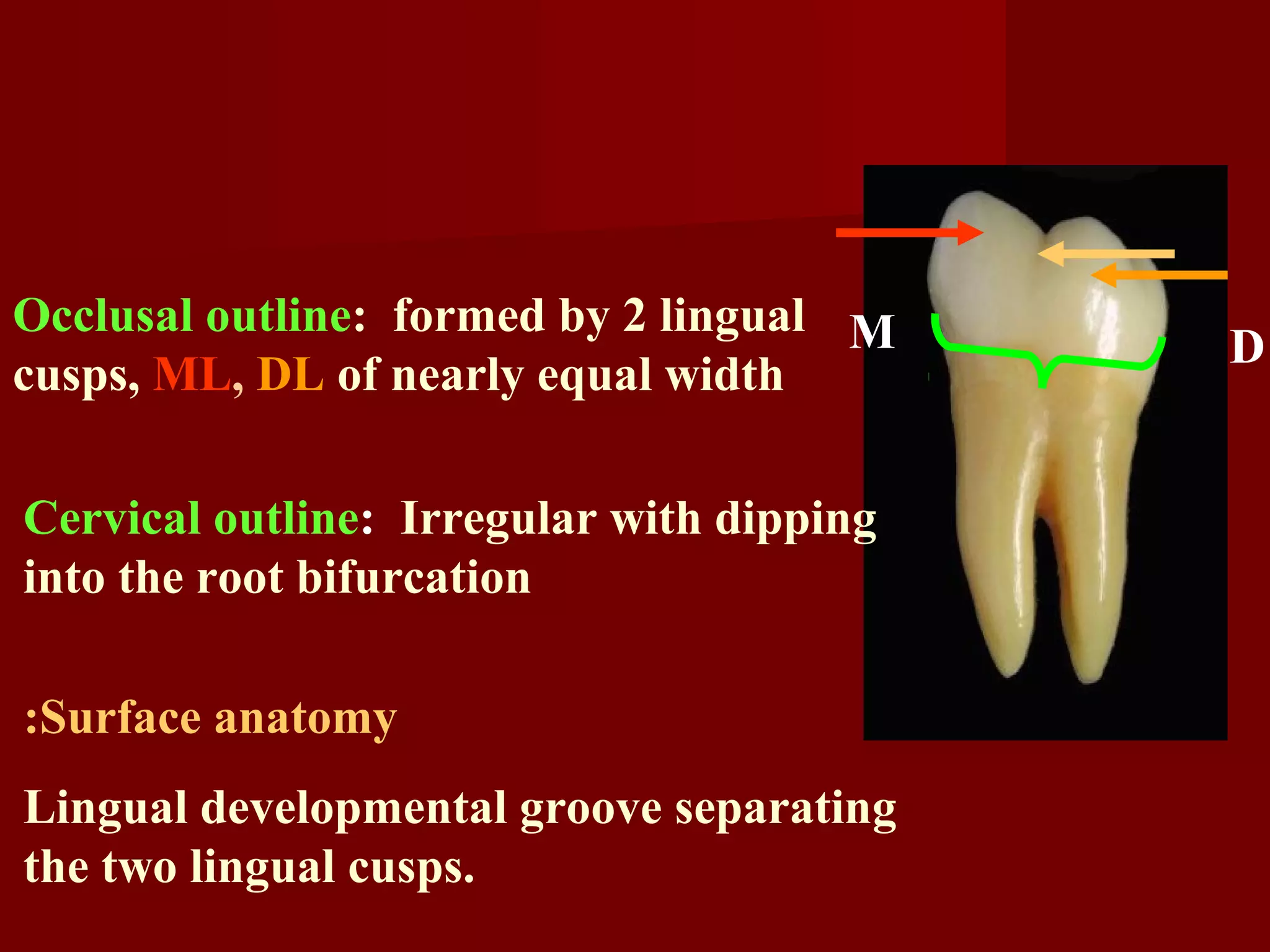 Occlusal outline: formed by 2 lingual cusps, ML, DL of nearly equal width

M

D

Cervical outline: Irregular with dipping into the root bifurcation

:Surface anatomy

Lingual developmental groove separating the two lingual cusps.